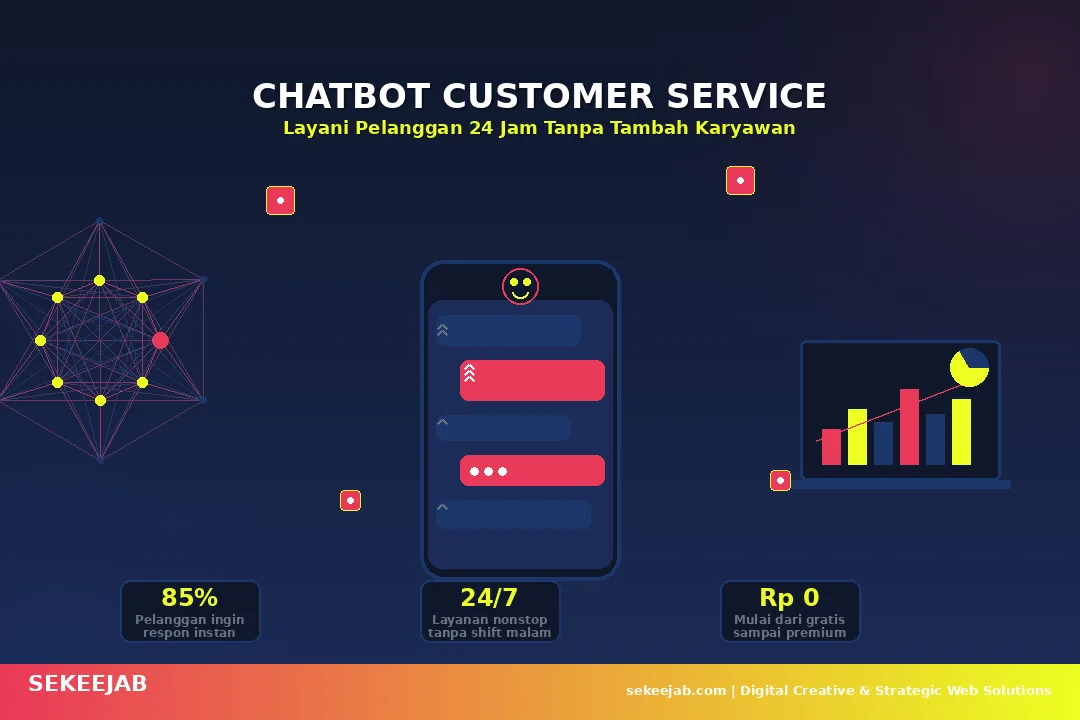 CHATBOT CUSTOMER SERVICE
Layani Pelanggan 24 Jam Tanpa Tambah Karyawan

85%
Pelanggan ingin respon instan

24/7
Layanan nonstop tanpa shift malam

Rp 0
Mulai dari gratis sampai premium

SEKEEJAB
sekeejab.com | Digital Creative & Strategic Web Solutions